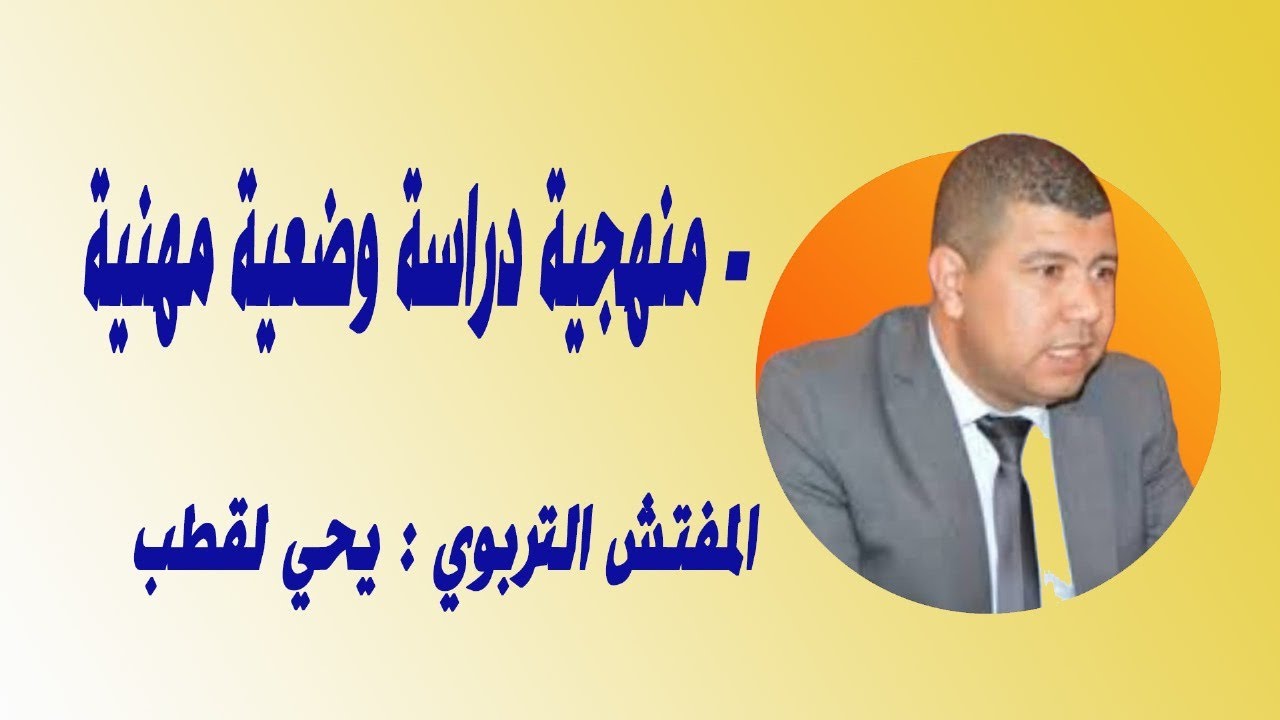 - منهجية دراسة وضعية مهنية

المفتش التربوي : يحي لقطب